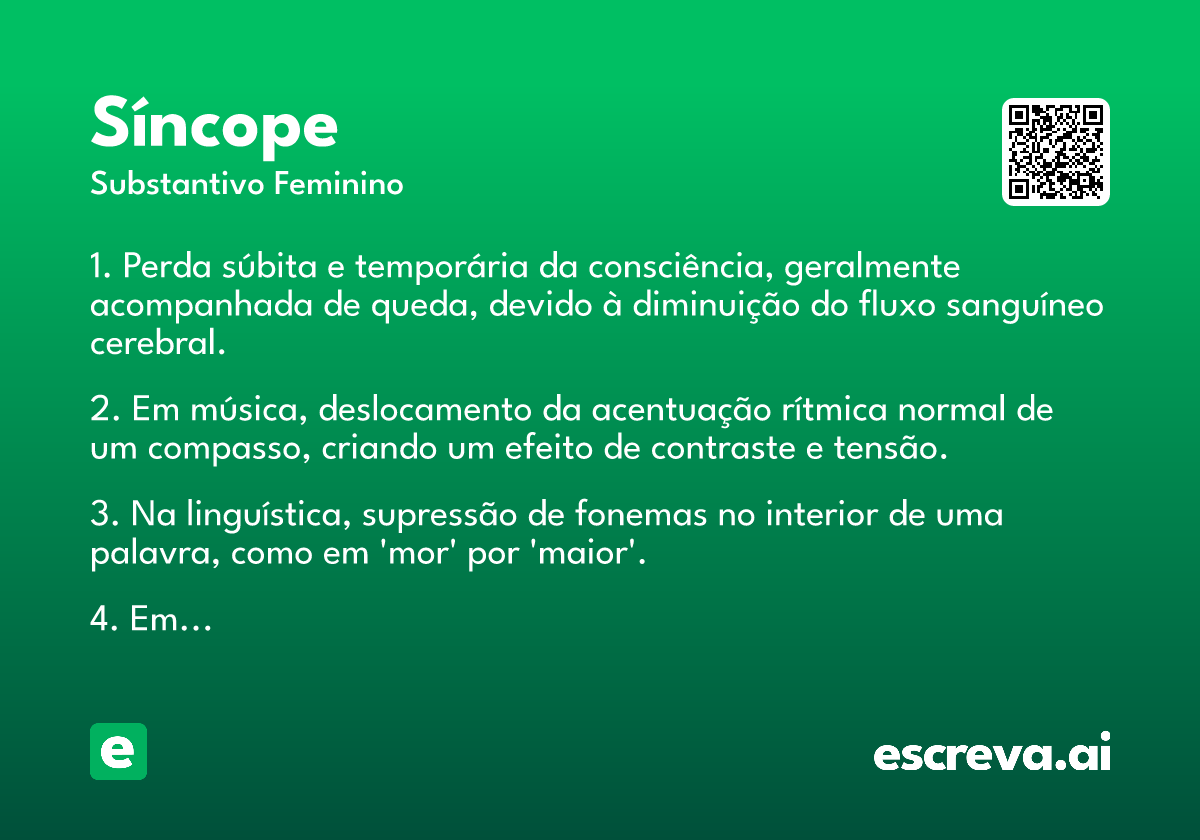 Síncope
Substantivo Feminino

1. Perda súbita e temporária da consciência, geralmente acompanhada de queda, devido à diminuição do fluxo sanguíneo cerebral.

2. Em música, deslocamento da acentuação rítmica normal de um compasso, criando um efeito de contraste e tensão.

3. Na linguística, supressão de fonemas no interior de uma palavra, como em 'mor' por 'maior'.

4. Em...

e

escreva.ai